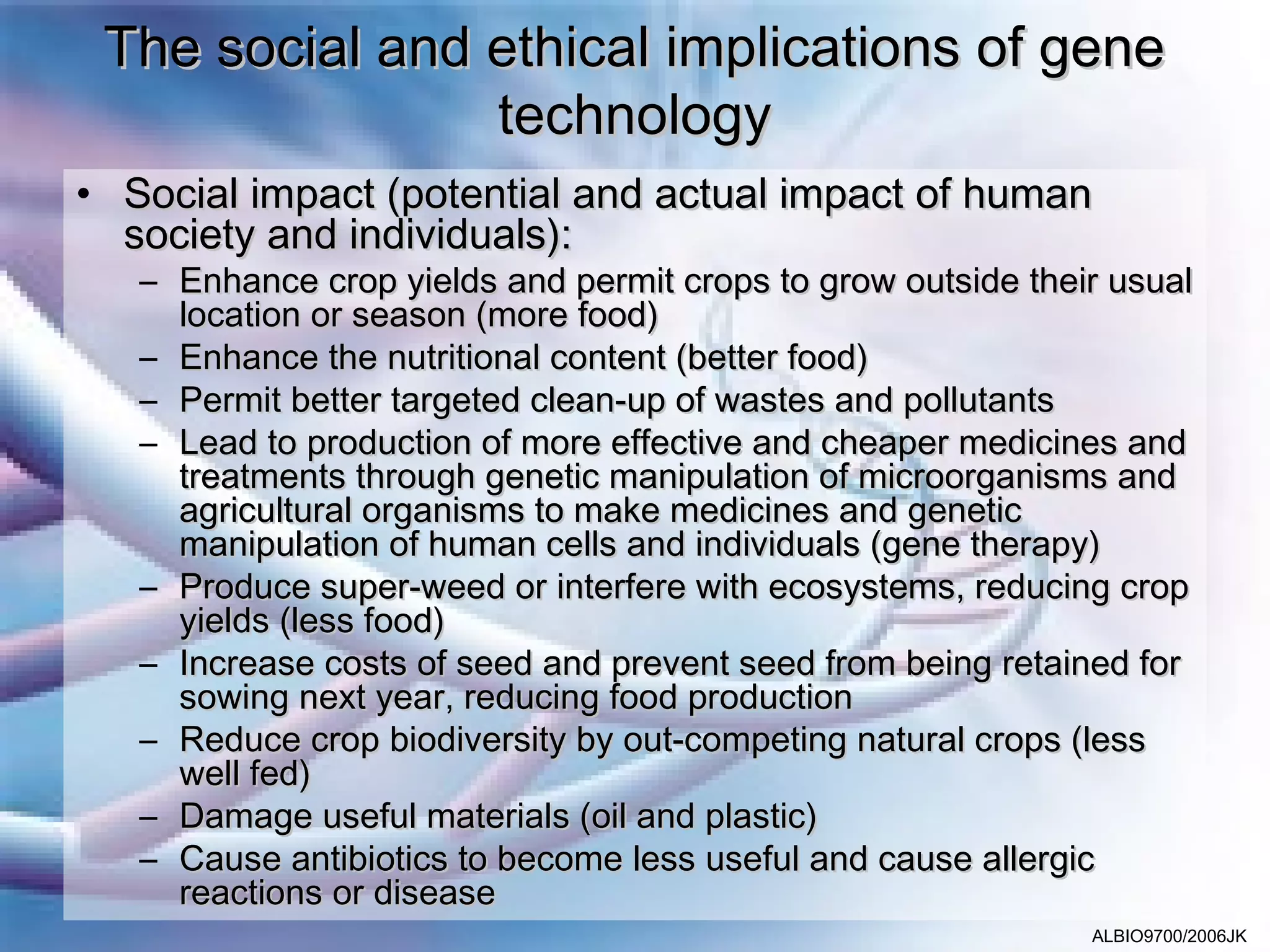 The social and ethical implications of gene technology

• Social impact (potential and actual impact of human society and individuals):
  – Enhance crop yields and permit crops to grow outside their usual location or season (more food)
  – Enhance the nutritional content (better food)
  – Permit better targeted clean-up of wastes and pollutants
  – Lead to production of more effective and cheaper medicines and treatments through genetic manipulation of microorganisms and agricultural organisms to make medicines and genetic manipulation of human cells and individuals (gene therapy)
  – Produce super-weed or interfere with ecosystems, reducing crop yields (less food)
  – Increase costs of seed and prevent seed from being retained for sowing next year, reducing food production
  – Reduce crop biodiversity by out-competing natural crops (less well fed)
  – Damage useful materials (oil and plastic)
  – Cause antibiotics to become less useful and cause allergic reactions or disease

ALBIO9700/2006JK